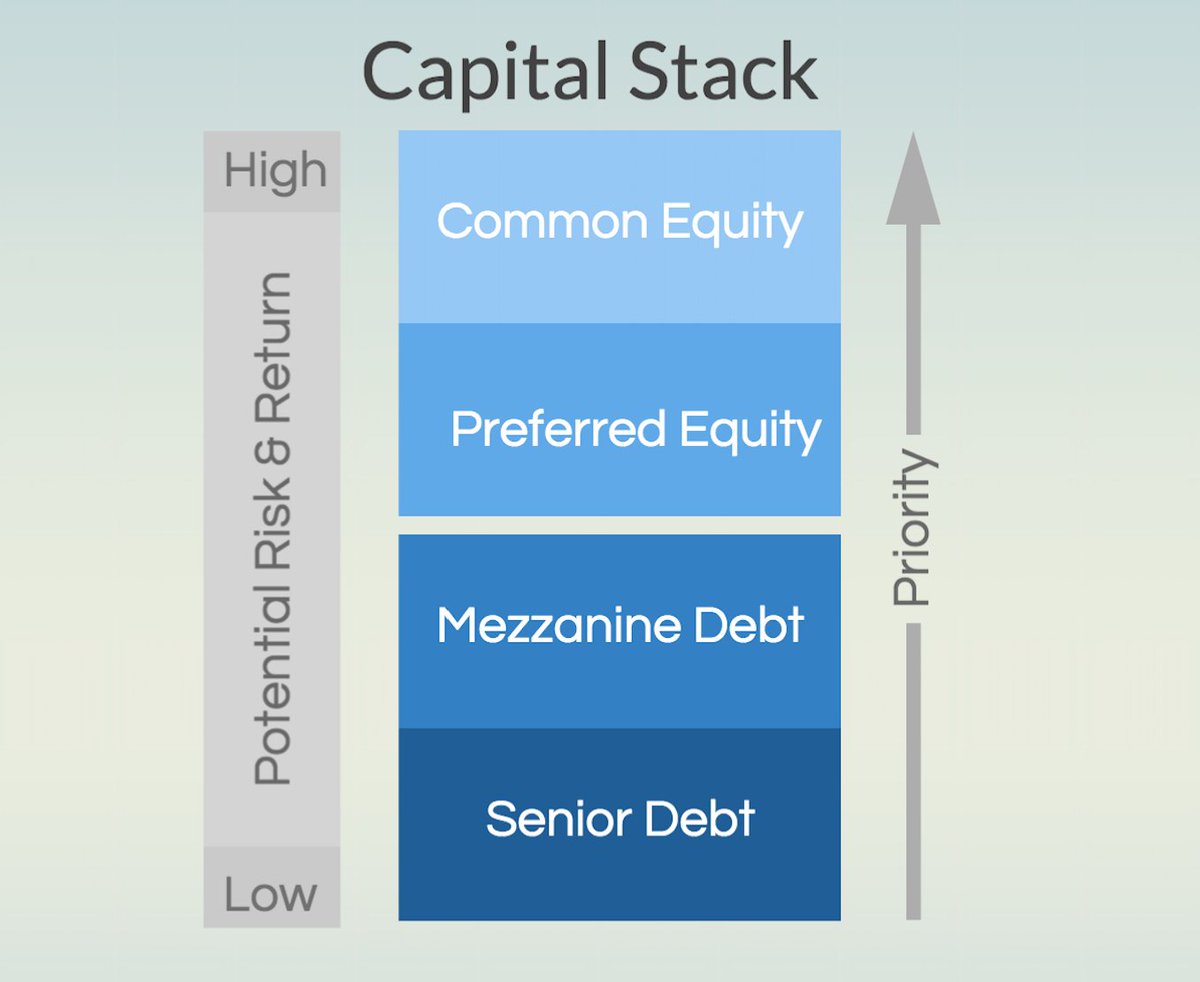 Capital Stack

High

Potential Risk & Return

Low

Common Equity

Preferred Equity

Mezzanine Debt

Senior Debt

Priority